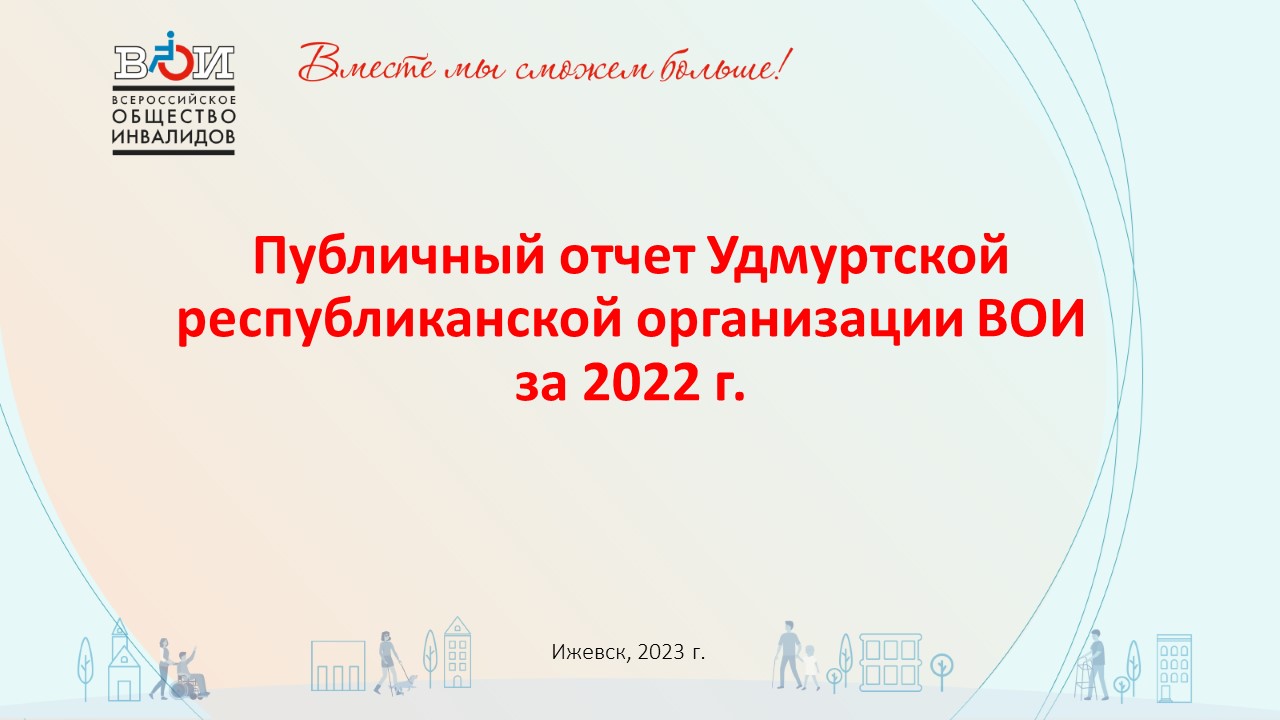 ВОИ
ВСЕРОССИЙСКОЕ ОБЩЕСТВО ИНВАЛИДОВ

Вместе мы сможем больше!

Публичный отчет Удмуртской республиканской организации ВОИ за 2022 г.

Ижевск, 2023 г.